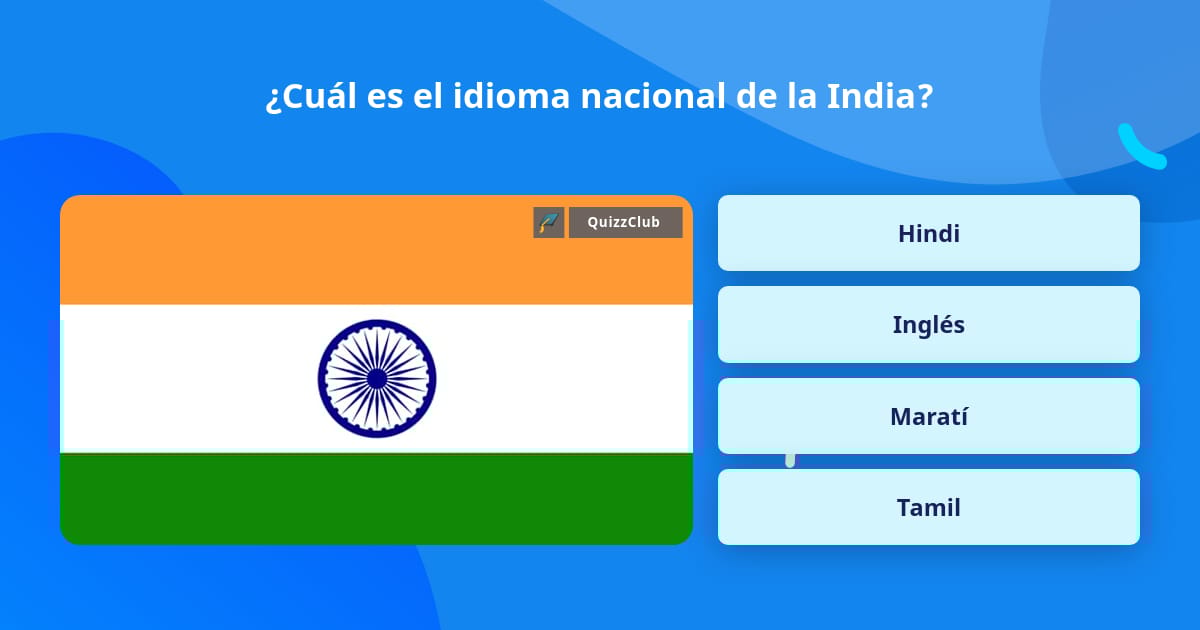 ¿Cuál es el idioma nacional de la India?

QuizzClub

Hindi

Inglés

Maratí

Tamil